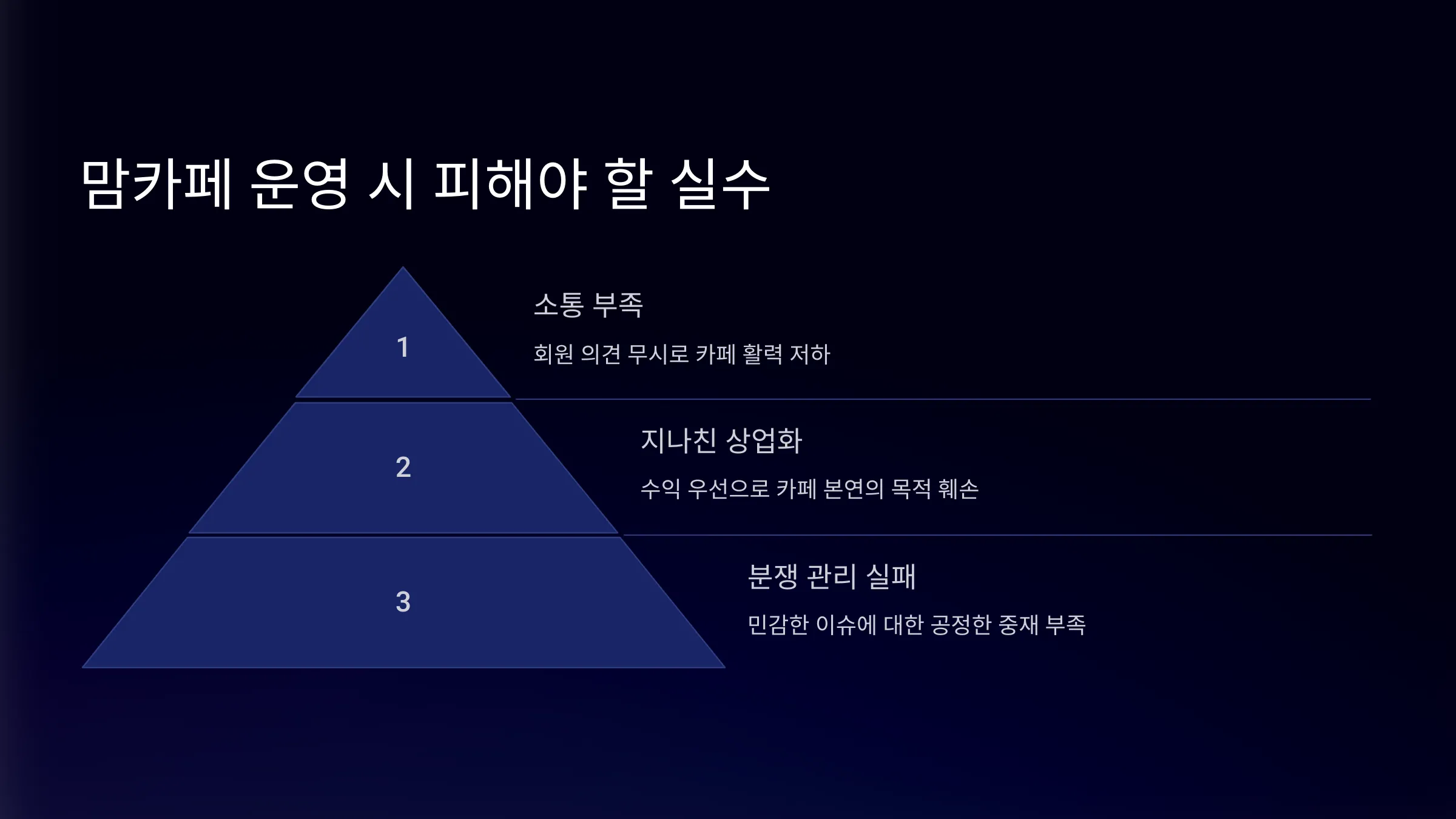 맘카페 운영 시 피해야 할 실수

1

소통 부족

회원 의견 무시로 카페 활력 저하

2

지나친 상업화

수익 우선으로 카페 본연의 목적 훼손

3

분쟁 관리 실패

민감한 이슈에 대한 공정한 중재 부족